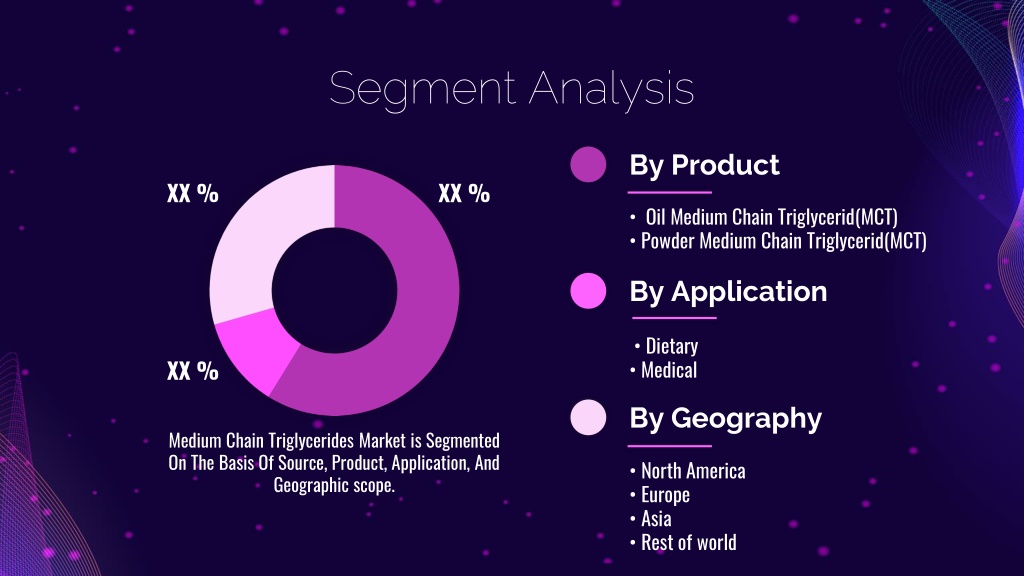 Segment Analysis

XX %

XX %

XX %

Medium Chain Triglycerides Market is Segmented On The Basis Of Source, Product, Application, And Geographic scope.

By Product

• Oil Medium Chain Triglycerid(MCT)
• Powder Medium Chain Triglycerid(MCT)

By Application

• Dietary
• Medical

By Geography

• North America
• Europe
• Asia
• Rest of world